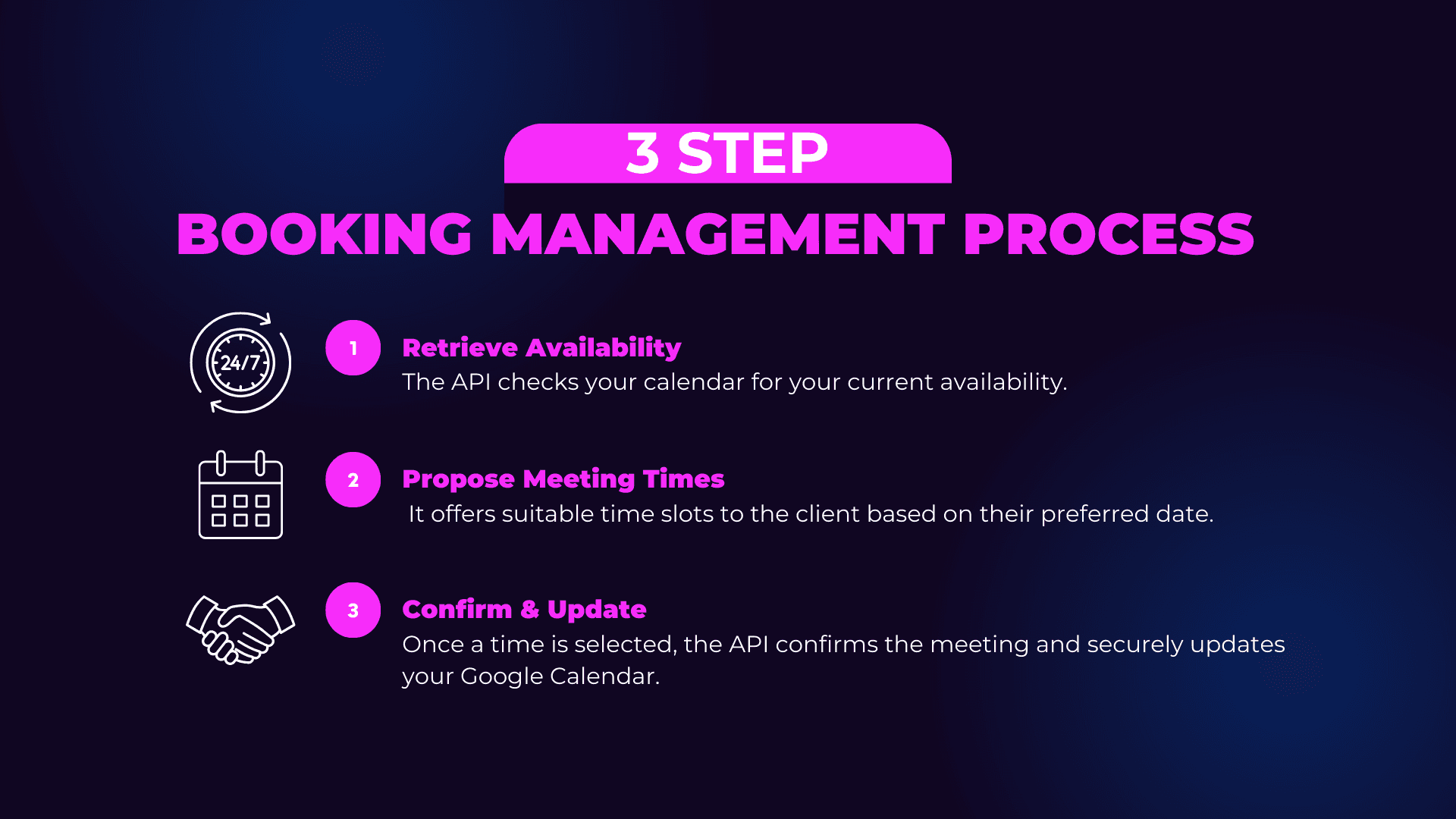 3 STEP

BOOKING MANAGEMENT PROCESS

24/7

1

Retrieve Availability

The API checks your calendar for your current availability.

2

Propose Meeting Times

It offers suitable time slots to the client based on their preferred date.

3

Confirm & Update

Once a time is selected, the API confirms the meeting and securely updates your Google Calendar.